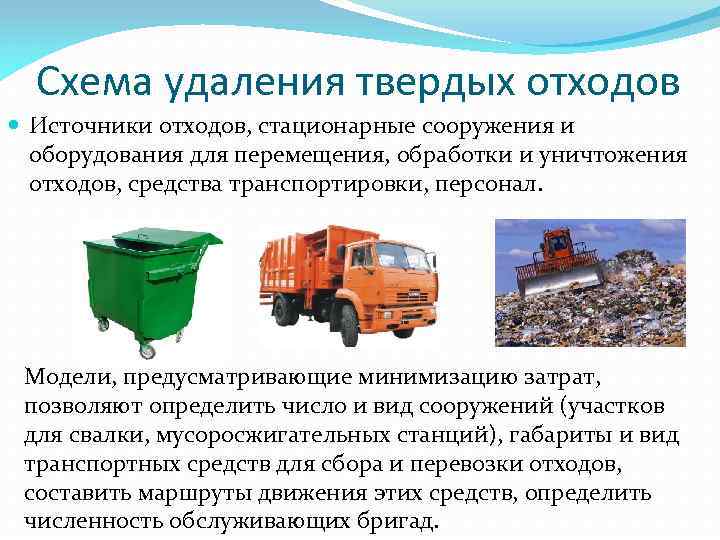 Схема удаления твердых отходов

Источники отходов, стационарные сооружения и оборудования для перемещения, обработки и уничтожения отходов, средства транспортировки, персонал.

Модели, предусматривающие минимизацию затрат, позволяют определить число и вид сооружений (участков для свалки, мусоросжигательных станций), габариты и вид транспортных средств для сбора и перевозки отходов, составить маршруты движения этих средств, определить численность обслуживающих бригад.